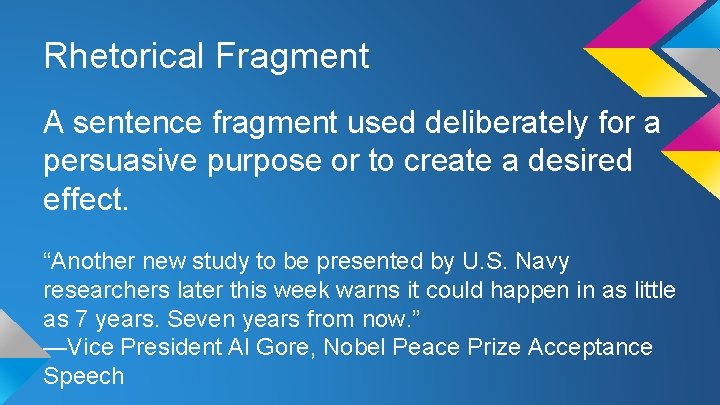 Rhetorical Fragment

A sentence fragment used deliberately for a persuasive purpose or to create a desired effect.

“Another new study to be presented by U.S. Navy researchers later this week warns it could happen in as little as 7 years. Seven years from now.”
—Vice President Al Gore, Nobel Peace Prize Acceptance Speech